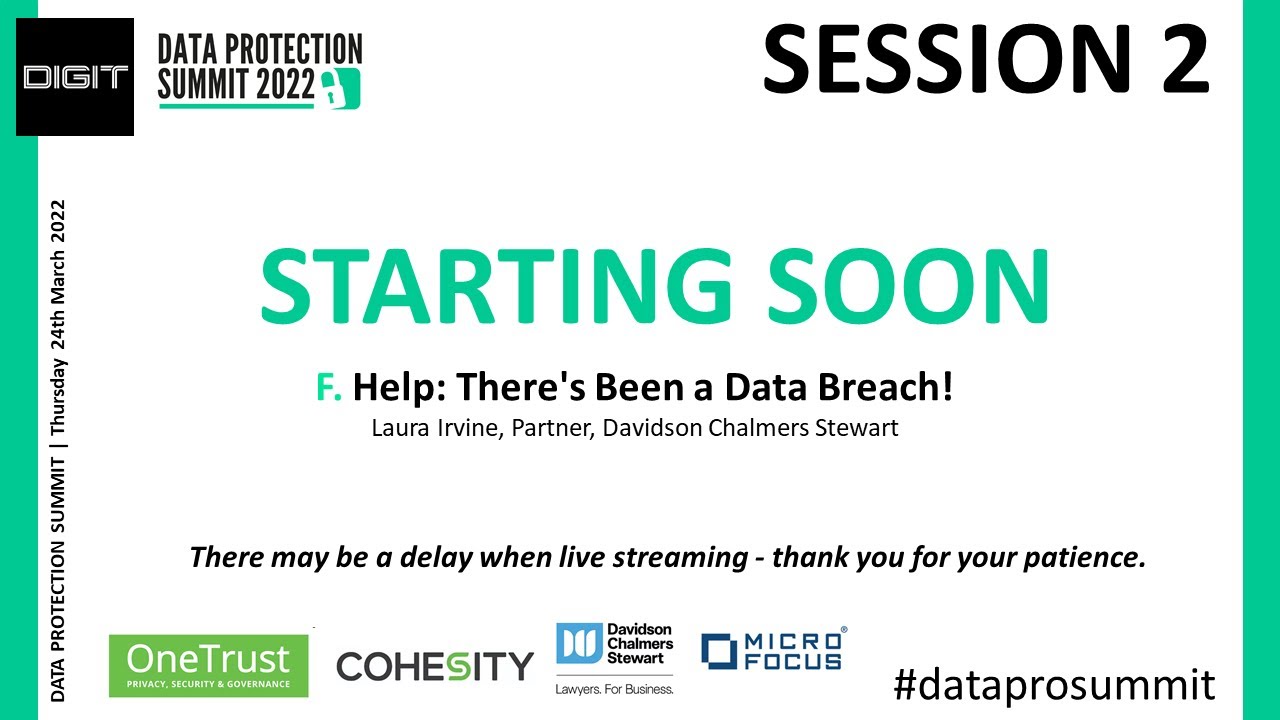 DIGIT

DATA PROTECTION SUMMIT 2022

SESSION 2

DATA PROTECTION SUMMIT | Thursday 24th March 2022

STARTING SOON

F. Help: There's Been a Data Breach!

Laura Irvine, Partner, Davidson Chalmers Stewart

There may be a delay when live streaming - thank you for your patience.

OneTrust PRIVACY, SECURITY & GOVERNANCE

COHESITY

Davidson Chalmers Stewart Lawyers. For Business.

MICRO FOCUS

#dataprosummit